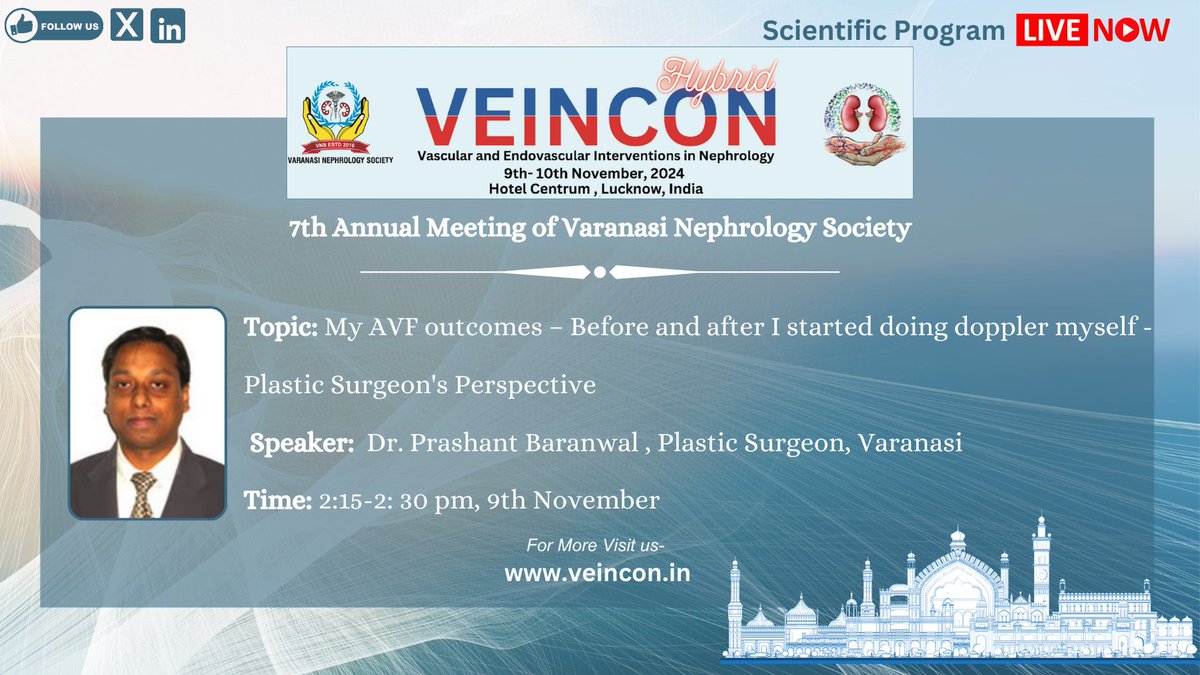 FOLLOW US

Scientific Program LIVE NOW

VNS ESTD 2016
VARANASI NEPHROLOGY SOCIETY

Hybrid
VEINCON
Vascular and Endovascular Interventions in Nephrology
9th- 10th November, 2024
Hotel Centrum , Lucknow, India

7th Annual Meeting of Varanasi Nephrology Society

Topic: My AVF outcomes – Before and after I started doing doppler myself - Plastic Surgeon's Perspective

Speaker: Dr. Prashant Baranwal , Plastic Surgeon, Varanasi

Time: 2:15-2: 30 pm, 9th November

For More Visit us-
www.veincon.in